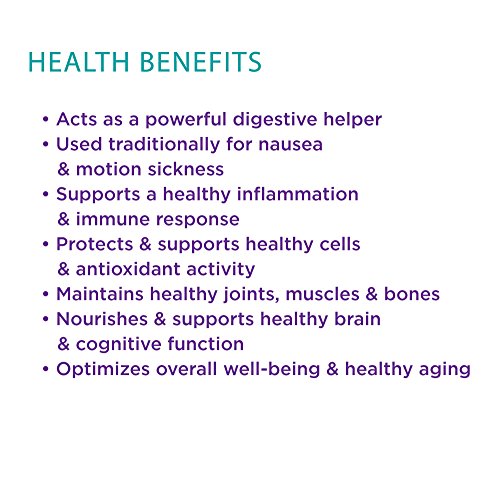 HEALTH BENEFITS

• Acts as a powerful digestive helper
• Used traditionally for nausea & motion sickness
• Supports a healthy inflammation & immune response
• Protects & supports healthy cells & antioxidant activity
• Maintains healthy joints, muscles & bones
• Nourishes & supports healthy brain & cognitive function
• Optimizes overall well-being & healthy aging